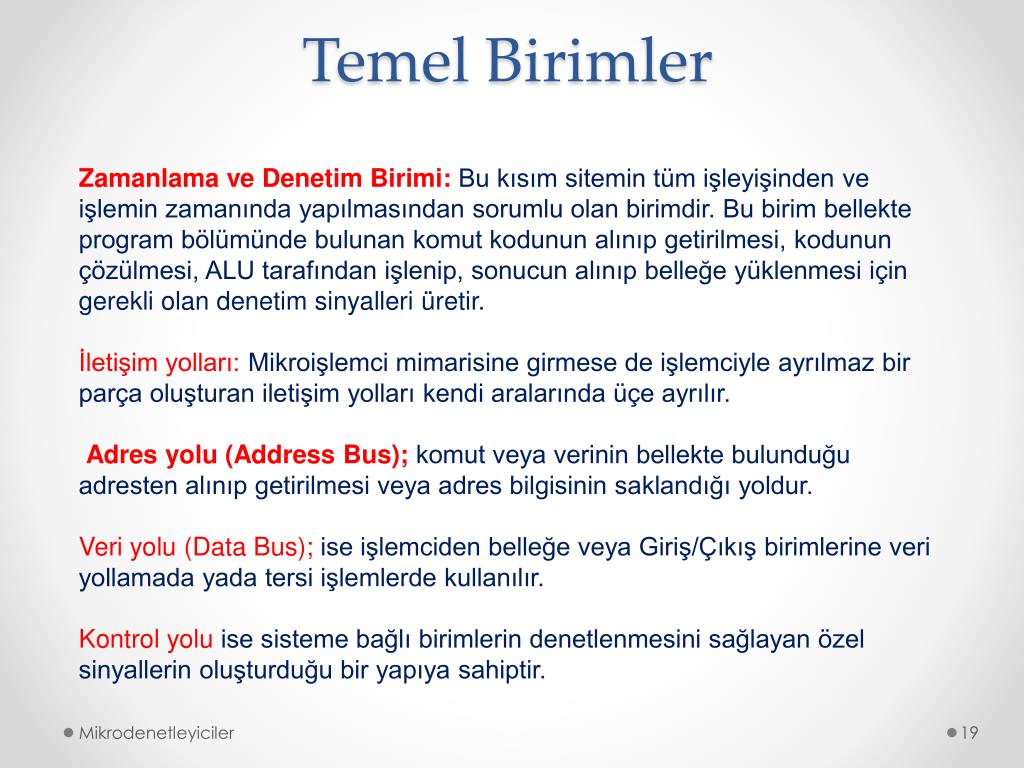 Temel Birimler

Zamanlama ve Denetim Birimi: Bu kısım sitemin tüm işleyişinden ve işlemin zamanında yapılmasından sorumlu olan birimdir. Bu birim bellekte program bölümünde bulunan komut kodunun alınıp getirilmesi, kodunun çözülmesi, ALU tarafından işlenip, sonucun alınıp belleğe yüklenmesi için gerekli olan denetim sinyalleri üretir.

İletişim yolları: Mikroişlemci mimarisine girmese de işlemciyle ayrılmaz bir parça oluşturan iletişim yolları kendi aralarında üçe ayrılır.

Adres yolu (Address Bus); komut veya verinin bellekte bulunduğu adresten alınıp getirilmesi veya adres bilgisinin saklandığı yoldur.

Veri yolu (Data Bus); ise işlemciden belleğe veya Giriş/Çıkış birimlerine veri yollamada yada tersi işlemlerde kullanılır.

Kontrol yolu ise sisteme bağlı birimlerin denetlenmesini sağlayan özel sinyallerin oluşturduğu bir yapıya sahiptir.

Mikrodenetleyiciler

19